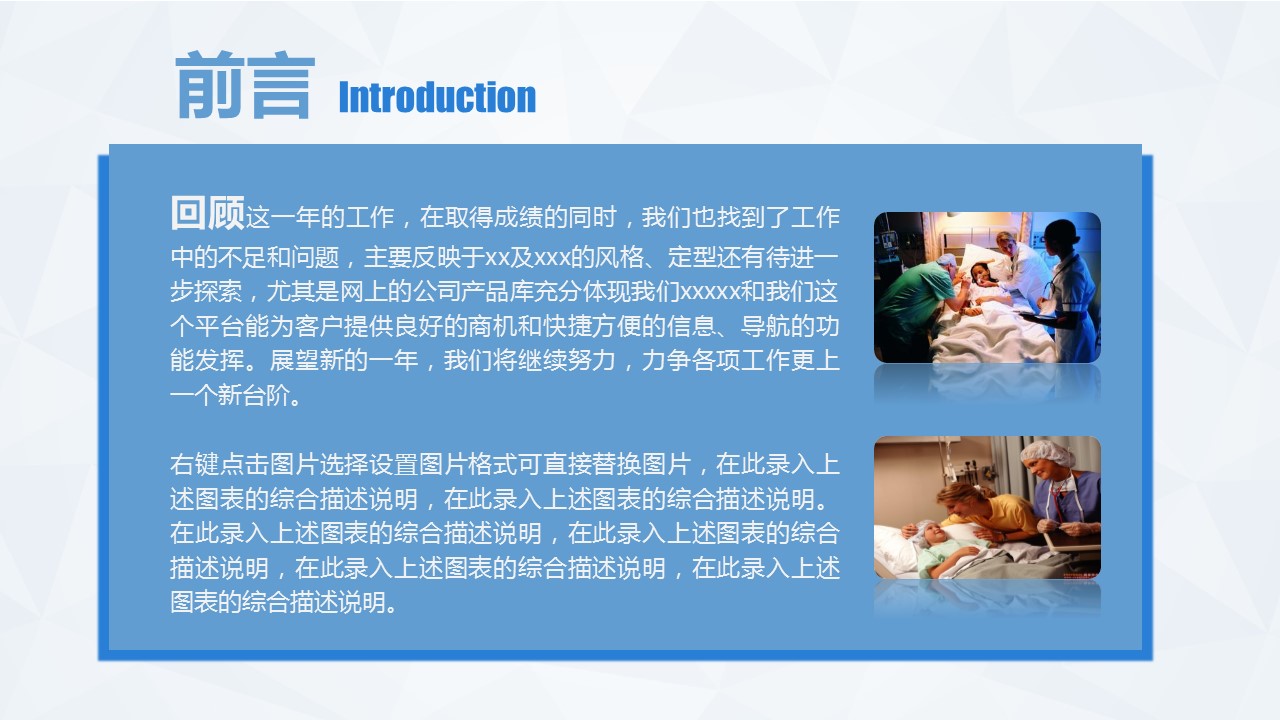 前言 Introduction

回顾这一年的工作，在取得成绩的同时，我们也找到了工作中的不足和问题，主要反映于xx及xxx的风格、定型还有待进一步探索，尤其是网上的公司产品库充分体现我们xxxxx和我们这个平台能为客户提供良好的商机和快捷方便的信息、导航的功能发挥。展望新的一年，我们将继续努力，力争各项工作更上一个新台阶。

右键点击图片选择设置图片格式可直接替换图片，在此录入上述图表的综合描述说明，在此录入上述图表的综合描述说明。在此录入上述图表的综合描述说明，在此录入上述图表的综合描述说明，在此录入上述图表的综合描述说明，在此录入上述图表的综合描述说明。